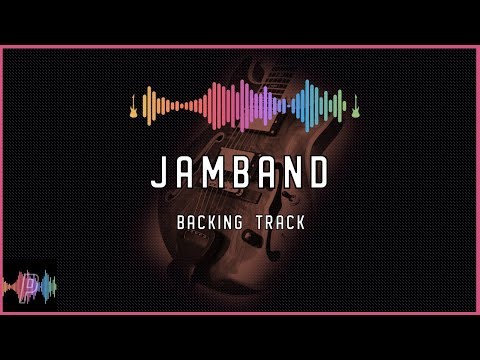 JAMBAND

BACKING TRACK

P